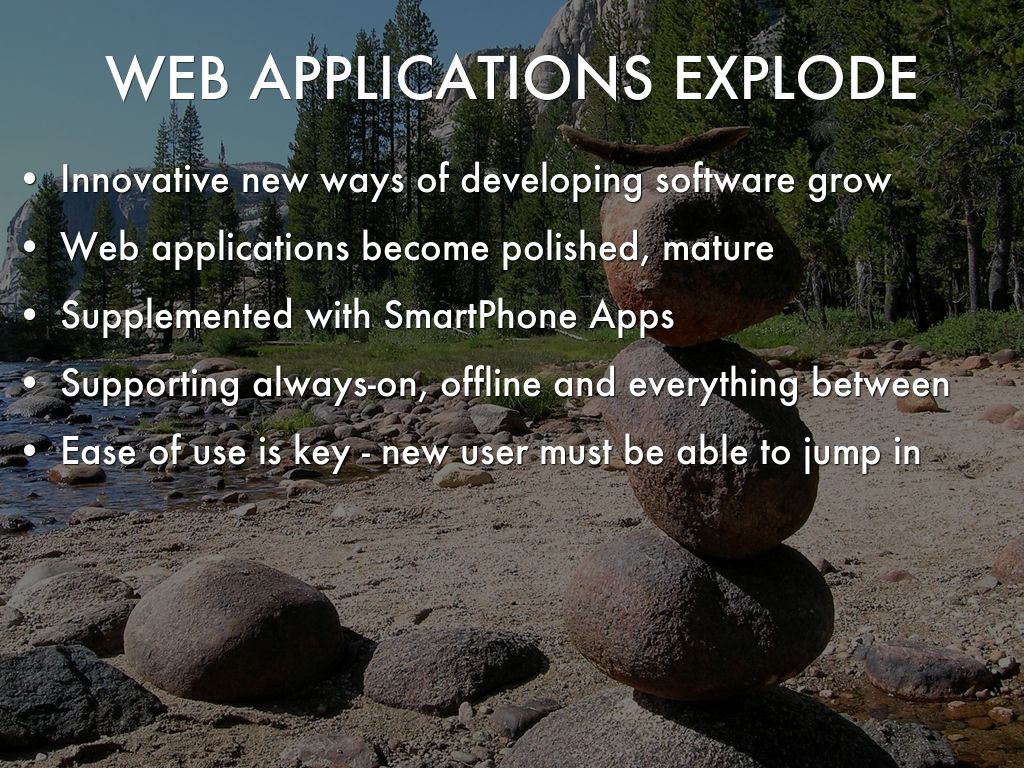 WEB APPLICATIONS EXPLODE

• Innovative new ways of developing software grow
• Web applications become polished, mature
• Supplemented with SmartPhone Apps
• Supporting always-on, offline and everything between
• Ease of use is key - new user must be able to jump in